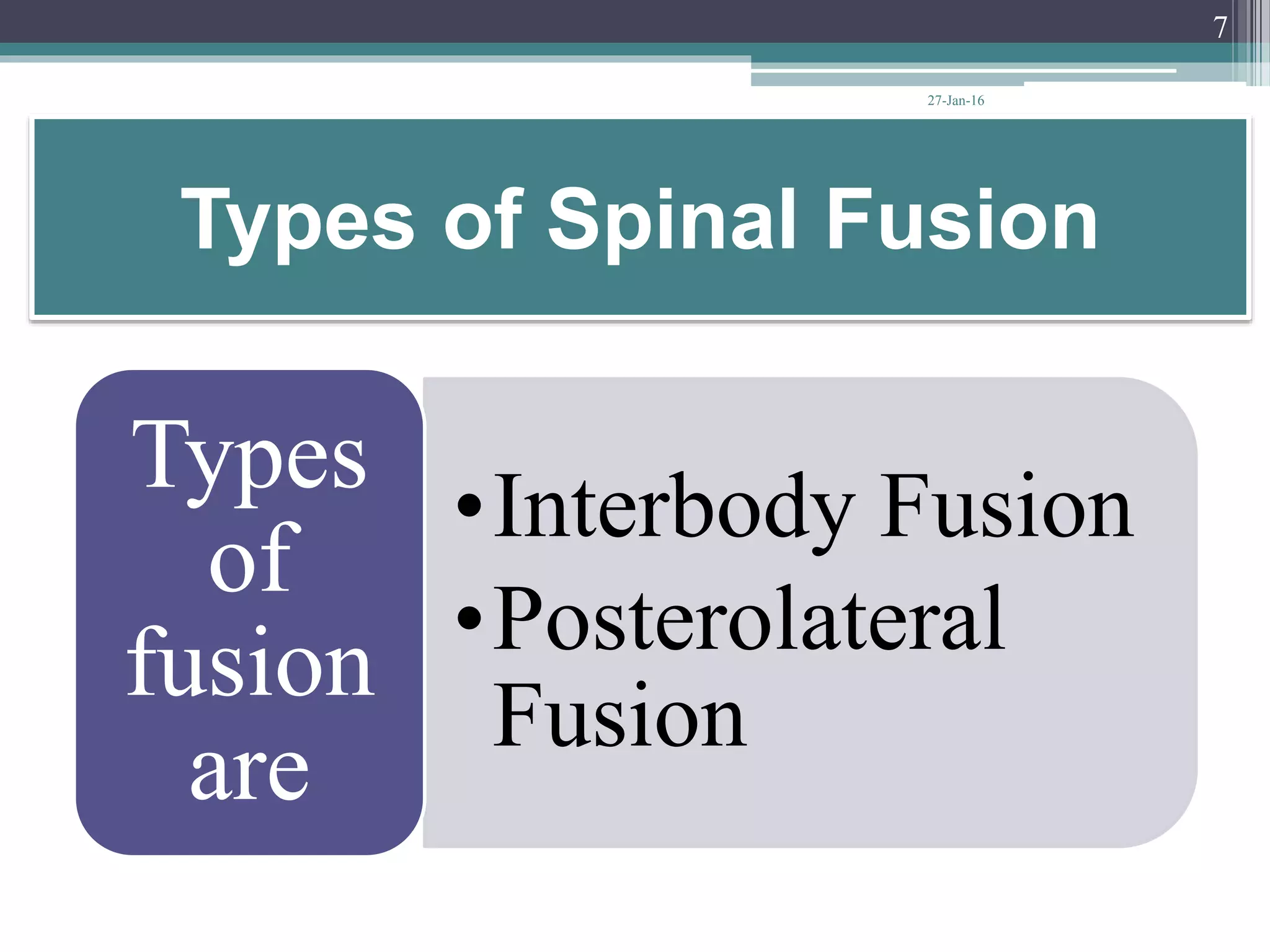 7

27-Jan-16

Types of Spinal Fusion

Types of fusion are

• Interbody Fusion
• Posterolateral Fusion